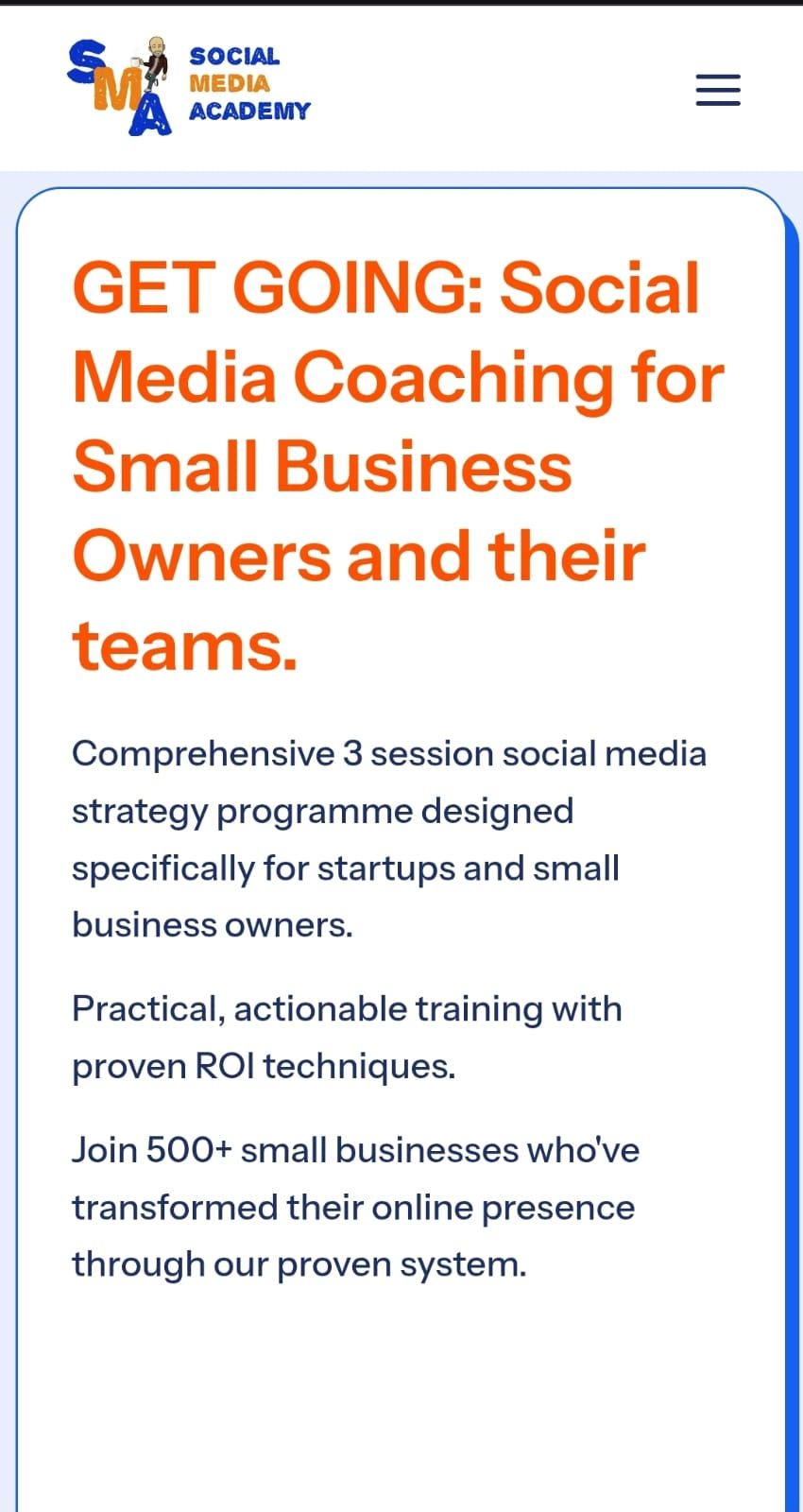 SMA
SOCIAL
MEDIA
ACADEMY

GET GOING: Social Media Coaching for Small Business Owners and their teams.

Comprehensive 3 session social media strategy programme designed specifically for startups and small business owners.

Practical, actionable training with proven ROI techniques.

Join 500+ small businesses who've transformed their online presence through our proven system.